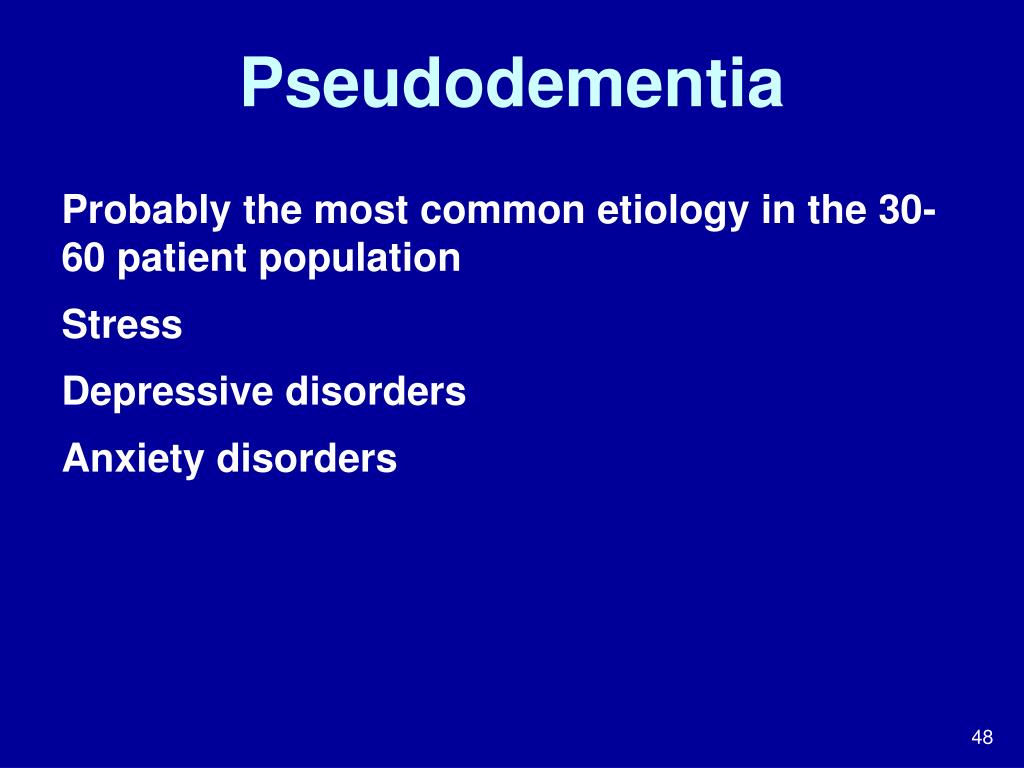 Pseudodementia

Probably the most common etiology in the 30-60 patient population

Stress

Depressive disorders

Anxiety disorders

48